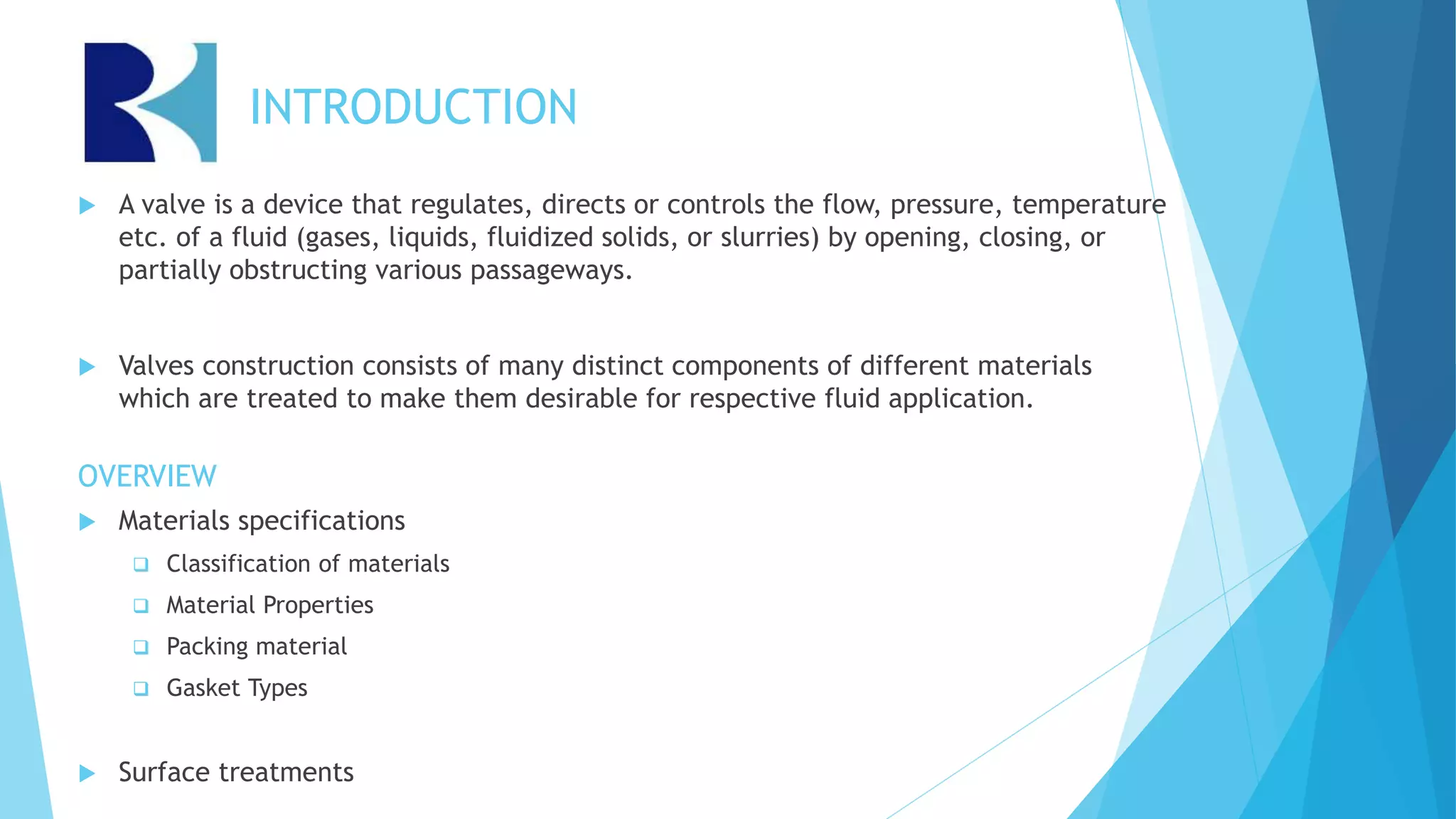 INTRODUCTION

A valve is a device that regulates, directs or controls the flow, pressure, temperature etc. of a fluid (gases, liquids, fluidized solids, or slurries) by opening, closing, or partially obstructing various passageways.

Valves construction consists of many distinct components of different materials which are treated to make them desirable for respective fluid application.

OVERVIEW

Materials specifications

Classification of materials

Material Properties

Packing material

Gasket Types

Surface treatments